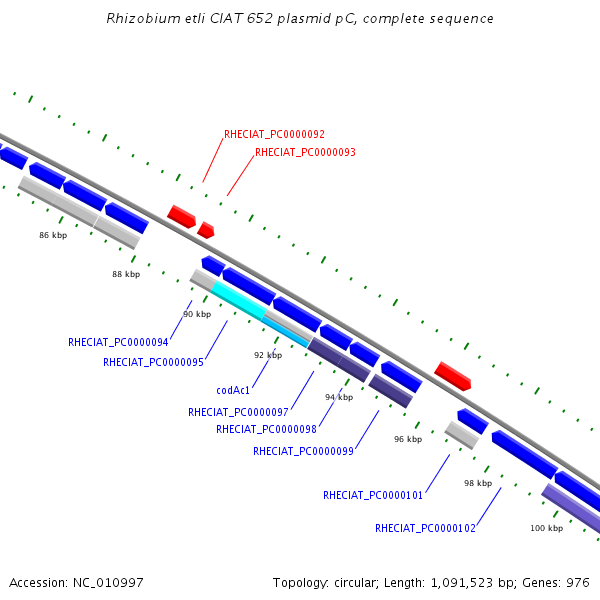 Rhizobium etli CIAT 652 plasmid pC, complete sequence

RHECIAT_PC0000092
RHECIAT_PC0000093

86 kbp
88 kbp
90 kbp
RHECIAT_PC0000094
RHECIAT_PC0000095
92 kbp
codAc1
RHECIAT_PC0000097
94 kbp
RHECIAT_PC0000098
RHECIAT_PC0000099
96 kbp
RHECIAT_PC0000101
98 kbp
RHECIAT_PC0000102
100 kbp

Accession: NC_010997
Topology: circular; Length: 1,091,523 bp; Genes: 976